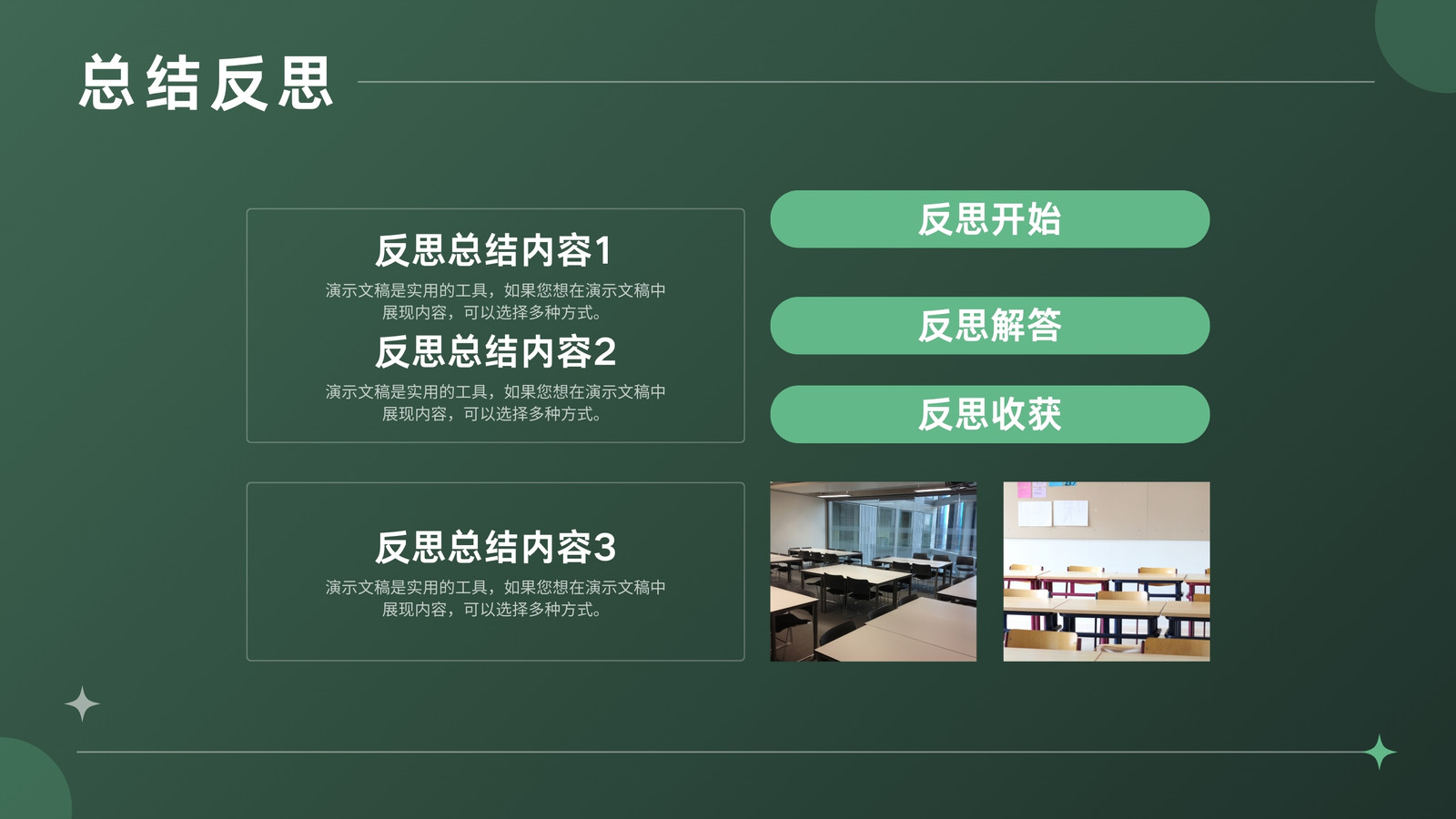 总结反思

反思总结内容1

演示文稿是实用的工具，如果您想在演示文稿中展现内容，可以选择多种方式。

反思总结内容2

演示文稿是实用的工具，如果您想在演示文稿中展现内容，可以选择多种方式。

反思总结内容3

演示文稿是实用的工具，如果您想在演示文稿中展现内容，可以选择多种方式。

反思开始

反思解答

反思收获